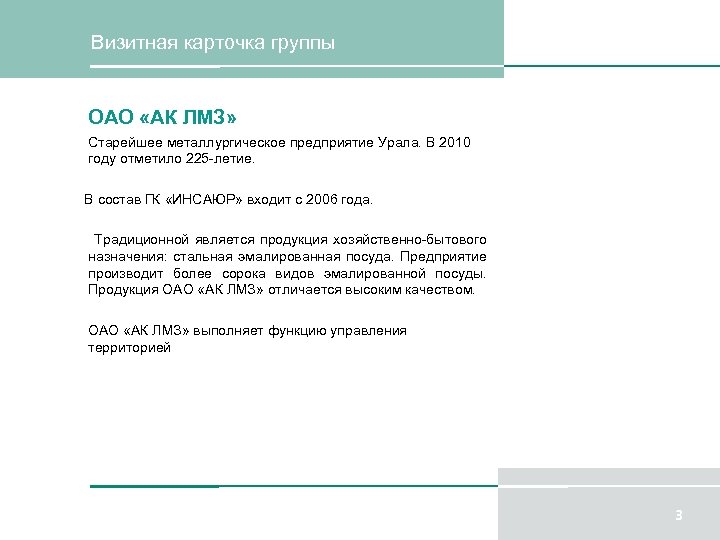 Визитная карточка группы

ОАО «АК ЛМЗ»

Старейшее металлургическое предприятие Урала. В 2010 году отметило 225-летие.

В состав ГК «ИНСАЮР» входит с 2006 года.

Традиционной является продукция хозяйственно-бытового назначения: стальная эмалированная посуда. Предприятие производит более сорока видов эмалированной посуды. Продукция ОАО «АК ЛМЗ» отличается высоким качеством.

ОАО «АК ЛМЗ» выполняет функцию управления территорией

3